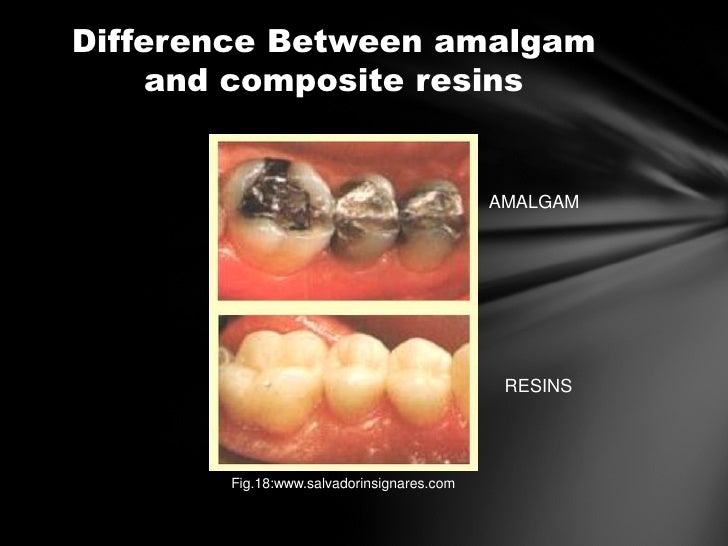 Difference Between amalgam and composite resins

AMALGAM

RESINS

Fig.18:www.salvadorinsignares.com